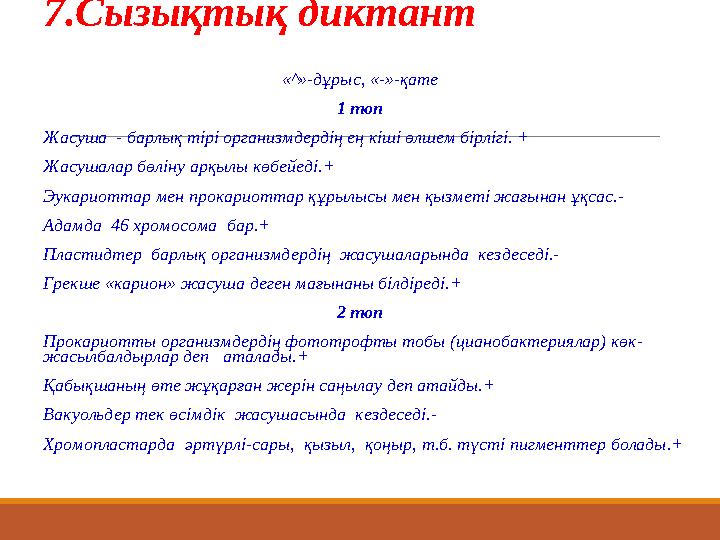 7.Сызықтық диктант

«^»-дұрыс, «-»-қате

1 топ

Жасуша - барлық тірі организмдердің ең кіші өлшем бірлігі. +

Жасушалар бөліну арқылы көбейеді.+

Эукариоттар мен прокариоттар құрылысы мен қызметі жағынан ұқсас.-

Адамда 46 хромосома бар.+

Пластидтер барлық организмдердің жасушаларында кездеседі.-

Грекше «карион» жасуша деген мағынаны білдіреді.+

2 топ

Прокариотты организмдердің фототрофты тобы (цианобактериялар) көк-жасылбалдырлар деп аталады.+

Қабықшаның өте жұқарған жерін саңылау деп атайды.+

Вакуольдер тек өсімдік жасушасында кездеседі.-

Хромопластарда әртүрлі-сары, қызыл, қоңыр, т.б. түсті пигменттер болады.+